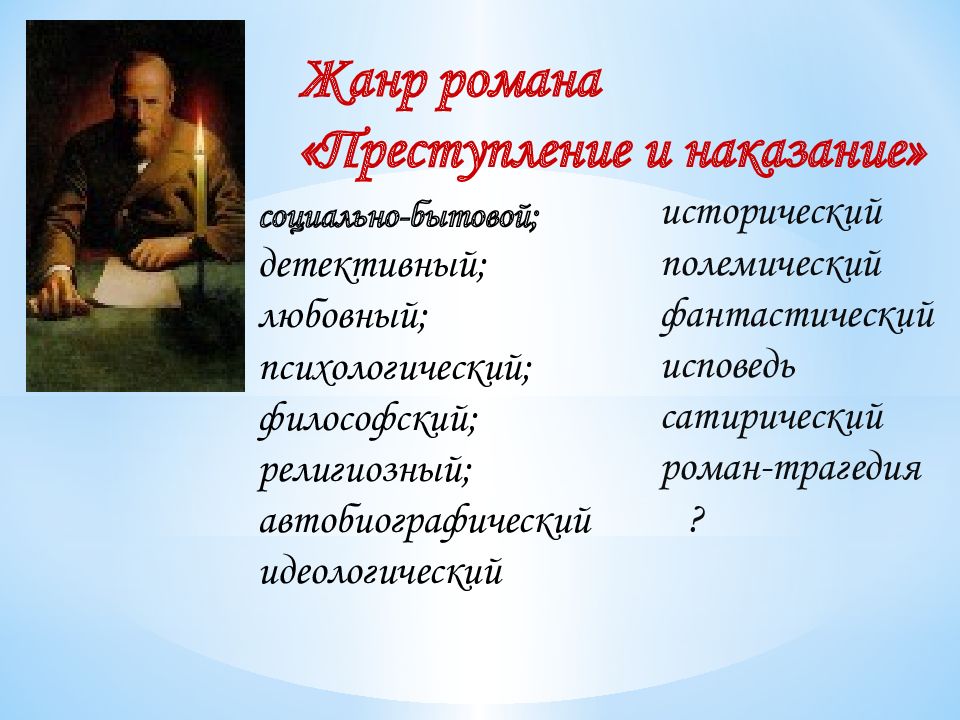 Жанр романа
«Преступление и наказание»

социально-бытовой;
детективный;
любовный;
психологический;
философский;
религиозный;
автобиографический
идеологический

исторический
полемический
фантастический
исповедь
сатирический
роман-трагедия
?